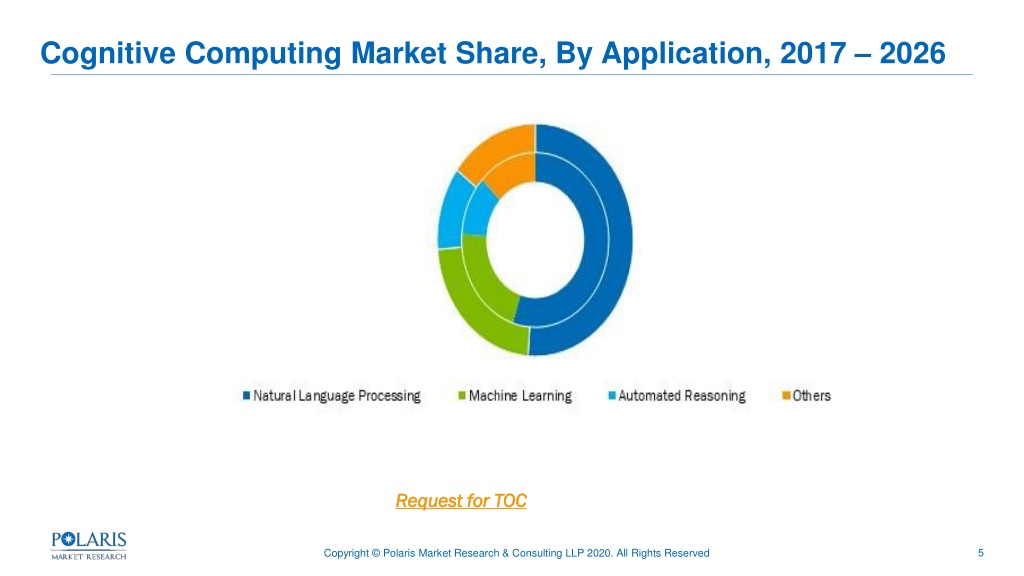 Cognitive Computing Market Share, By Application, 2017 – 2026

Natural Language Processing  Machine Learning  Automated Reasoning  Others

Request for TOC

POLARIS MARKET RESEARCH

Copyright © Polaris Market Research & Consulting LLP 2020. All Rights Reserved

5